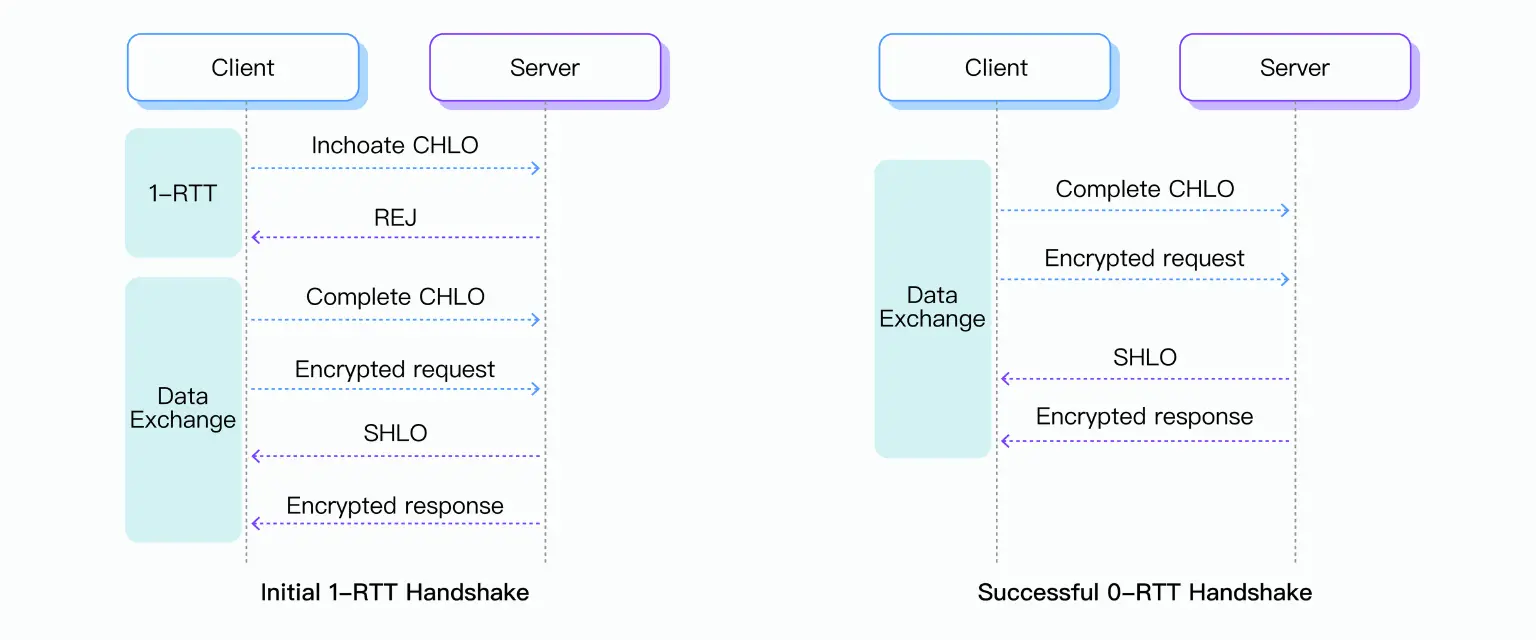 Client

Server

1-RTT

Inchoate CHLO

REJ

Data Exchange

Complete CHLO

Encrypted request

SHLO

Encrypted response

Initial 1-RTT Handshake

Client

Server

Data Exchange

Complete CHLO

Encrypted request

SHLO

Encrypted response

Successful 0-RTT Handshake